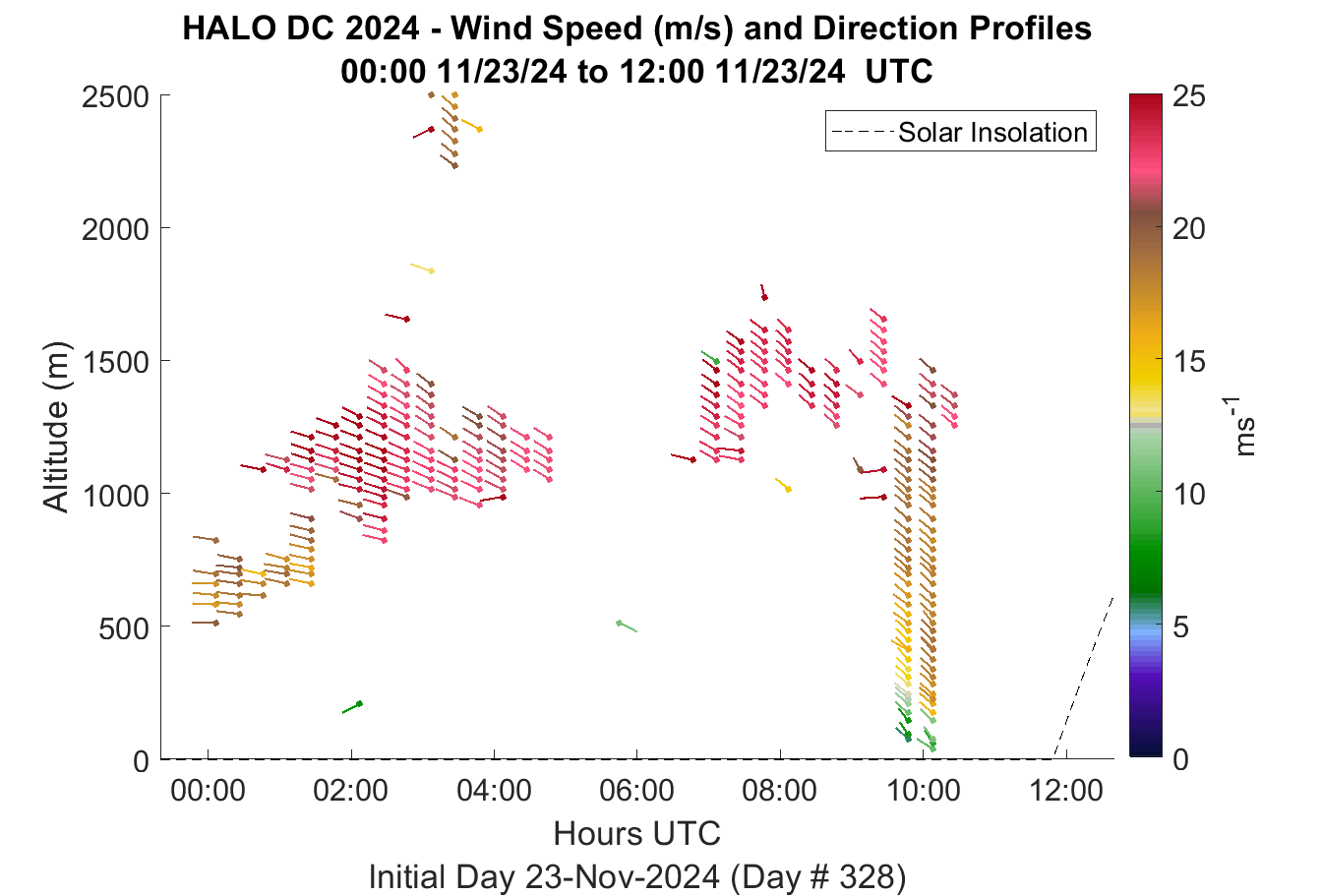 HALO DC 2024 - Wind Speed (m/s) and Direction Profiles
00:00 11/23/24 to 12:00 11/23/24 UTC

Solar Insolation

Altitude (m)

2500
2000
1500
1000
500
0

00:00
02:00
04:00
06:00
08:00
10:00
12:00

Hours UTC

Initial Day 23-Nov-2024 (Day # 328)

25
20
15
10
5
0

$ms^{-1}$